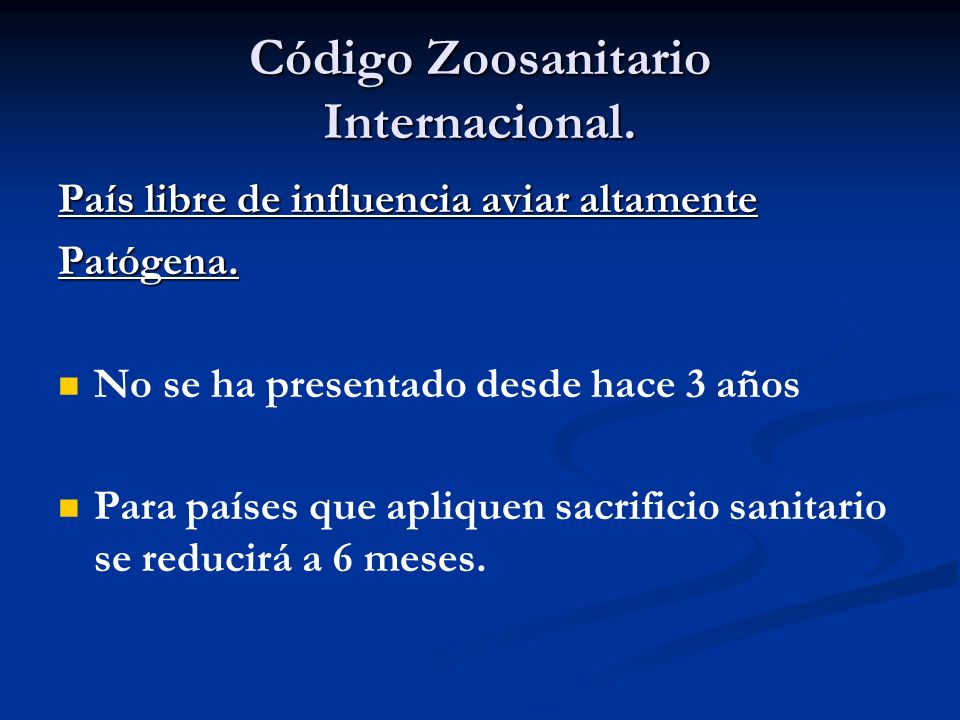 Código Zoosanitario Internacional.

País libre de influencia aviar altamente

Patógena.

No se ha presentado desde hace 3 años

Para países que apliquen sacrificio sanitario se reducirá a 6 meses.